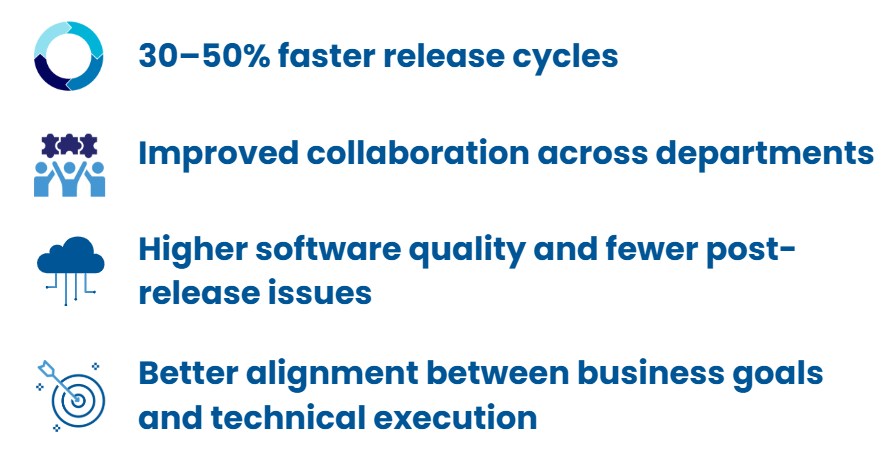 30–50% faster release cycles

Improved collaboration across departments

Higher software quality and fewer post-release issues

Better alignment between business goals and technical execution